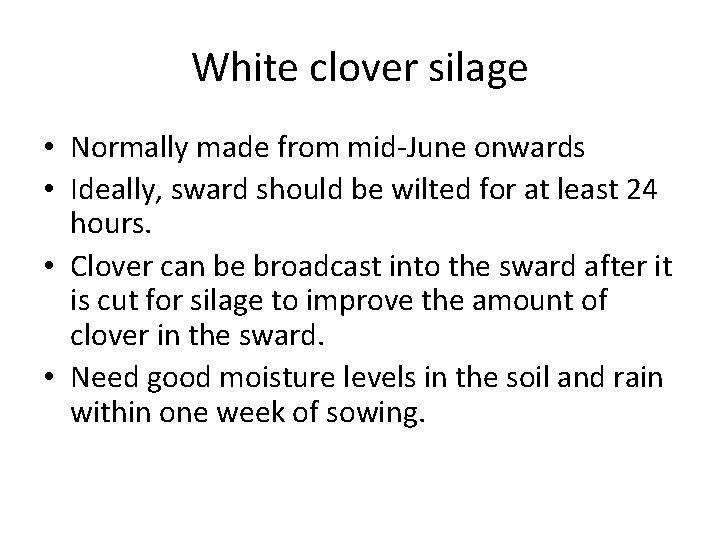 White clover silage

• Normally made from mid-June onwards
• Ideally, sward should be wilted for at least 24 hours.
• Clover can be broadcast into the sward after it is cut for silage to improve the amount of clover in the sward.
• Need good moisture levels in the soil and rain within one week of sowing.